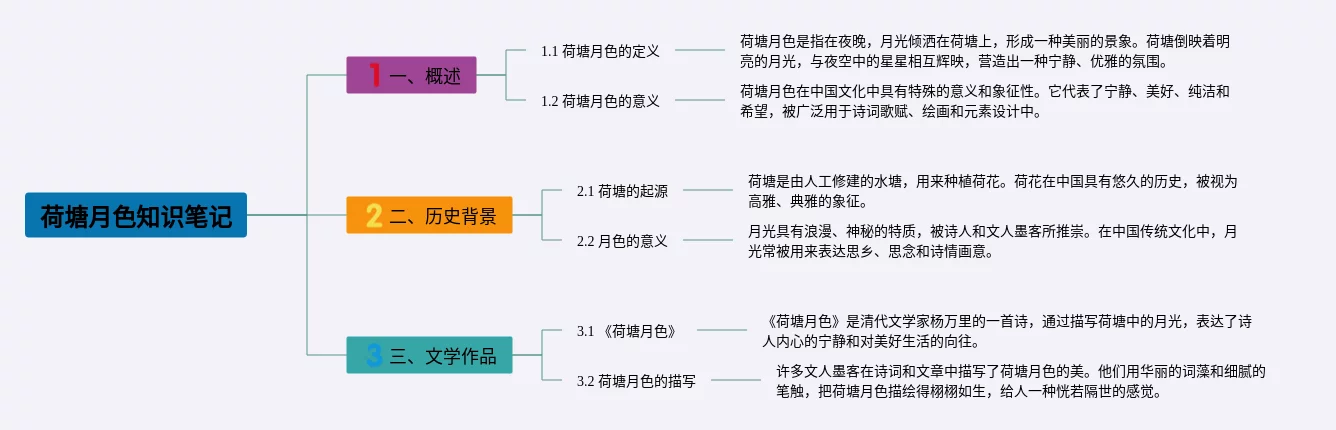 荷塘月色知识笔记

1 一、概述

1.1 荷塘月色的定义

荷塘月色是指在夜晚，月光倾洒在荷塘上，形成一种美丽的景象。荷塘倒映着明亮的月光，与夜空中的星星相互辉映，营造出一种宁静、优雅的氛围。

1.2 荷塘月色的意义

荷塘月色在中国文化中具有特殊的意义和象征性。它代表了宁静、美好、纯洁和希望，被广泛用于诗词歌赋、绘画和元素设计中。

2 二、历史背景

2.1 荷塘的起源

荷塘是由人工修建的水塘，用来种植荷花。荷花在中国具有悠久的历史，被视为高雅、典雅的象征。

2.2 月色的意义

月光具有浪漫、神秘的特质，被诗人和文人墨客所推崇。在中国传统文化中，月光常被用来表达思乡、思念和诗情画意。

3 三、文学作品

3.1 《荷塘月色》

《荷塘月色》是清代文学家杨万里的一首诗，通过描写荷塘中的月光，表达了诗人内心的宁静和对美好生活的向往。

3.2 荷塘月色的描写

许多文人墨客在诗词和文章中描写了荷塘月色的美。他们用华丽的词藻和细腻的笔触，把荷塘月色描绘得栩栩如生，给人一种恍若隔世的感觉。